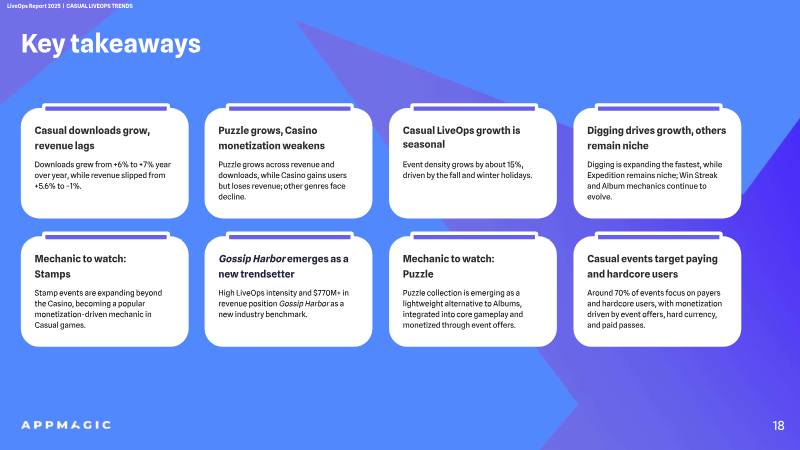 LiveOps Report 2025 | CASUAL LIVEOPS TRENDS

Key takeaways

Casual downloads grow, revenue lags

Downloads grew from +6% to +7% year over year, while revenue slipped from +5.6% to -1%.

Puzzle grows, Casino monetization weakens

Puzzle grows across revenue and downloads, while Casino gains users but loses revenue; other genres face decline.

Casual LiveOps growth is seasonal

Event density grows by about 15%, driven by the fall and winter holidays.

Digging drives growth, others remain niche

Digging is expanding the fastest, while Expedition remains niche; Win Streak and Album mechanics continue to evolve.

Mechanic to watch: Stamps

Stamp events are expanding beyond the Casino, becoming a popular monetization-driven mechanic in Casual games.

Gossip Harbor emerges as a new trendsetter

High LiveOps intensity and $770M+ in revenue position Gossip Harbor as a new industry benchmark.

Mechanic to watch: Puzzle

Puzzle collection is emerging as a lightweight alternative to Albums, integrated into core gameplay and monetized through event offers.

Casual events target paying and hardcore users

Around 70% of events focus on payers and hardcore users, with monetization driven by event offers, hard currency, and paid passes.

APPMAGIC

18